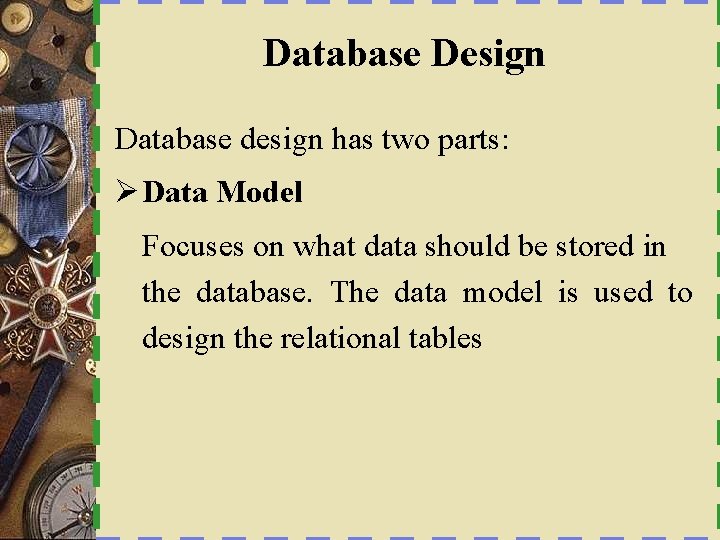 Database Design

Database design has two parts:

➢ Data Model

Focuses on what data should be stored in the database. The data model is used to design the relational tables